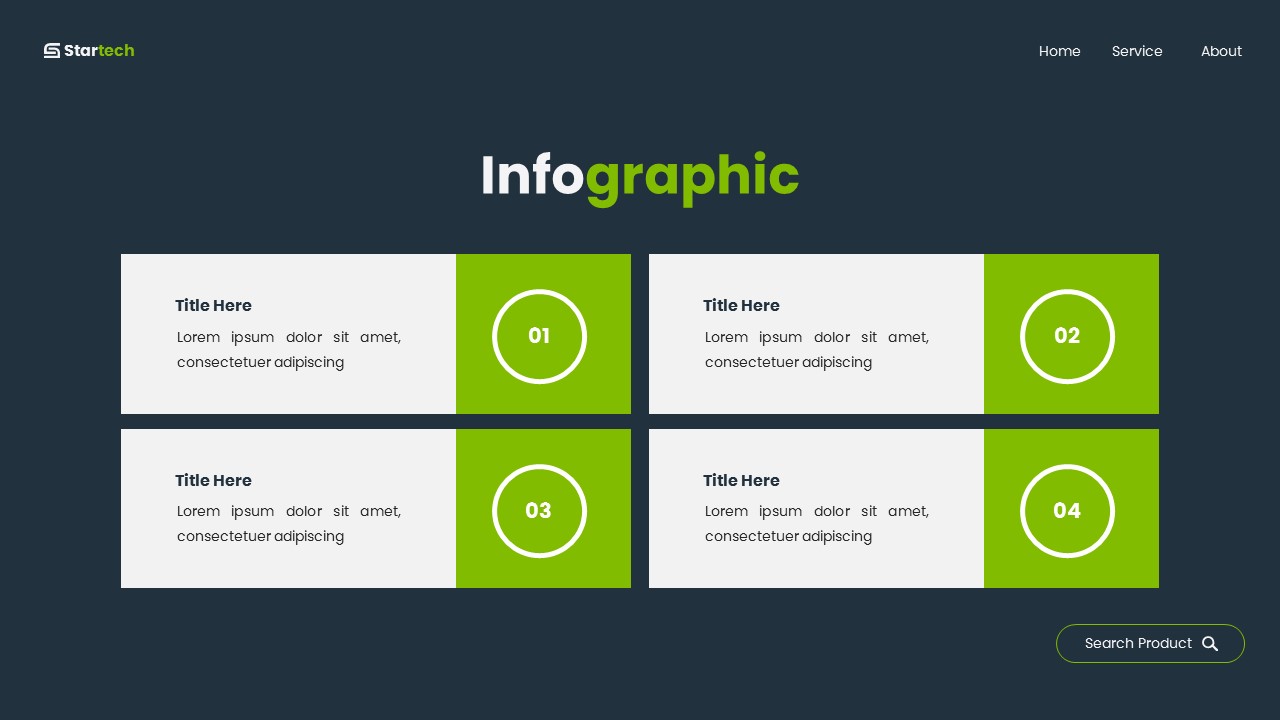 Startech

Home Service About

Infographic

Title Here
Lorem ipsum dolor sit amet, consectetuer adipiscing

01

Title Here
Lorem ipsum dolor sit amet, consectetuer adipiscing

02

Title Here
Lorem ipsum dolor sit amet, consectetuer adipiscing

03

Title Here
Lorem ipsum dolor sit amet, consectetuer adipiscing

04

Search Product